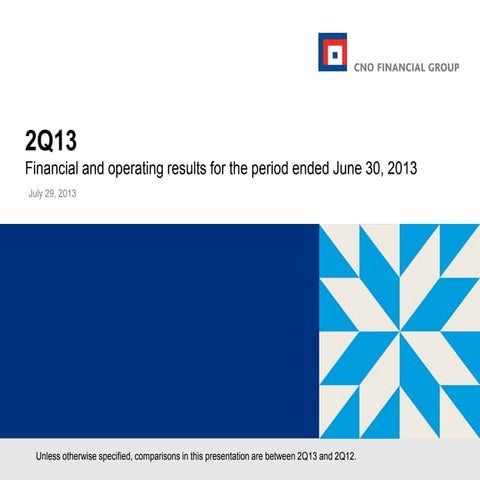 CNO FINANCIAL GROUP

2Q13

Financial and operating results for the period ended June 30, 2013

July 29, 2013

Unless otherwise specified, comparisons in this presentation are between 2Q13 and 2Q12.